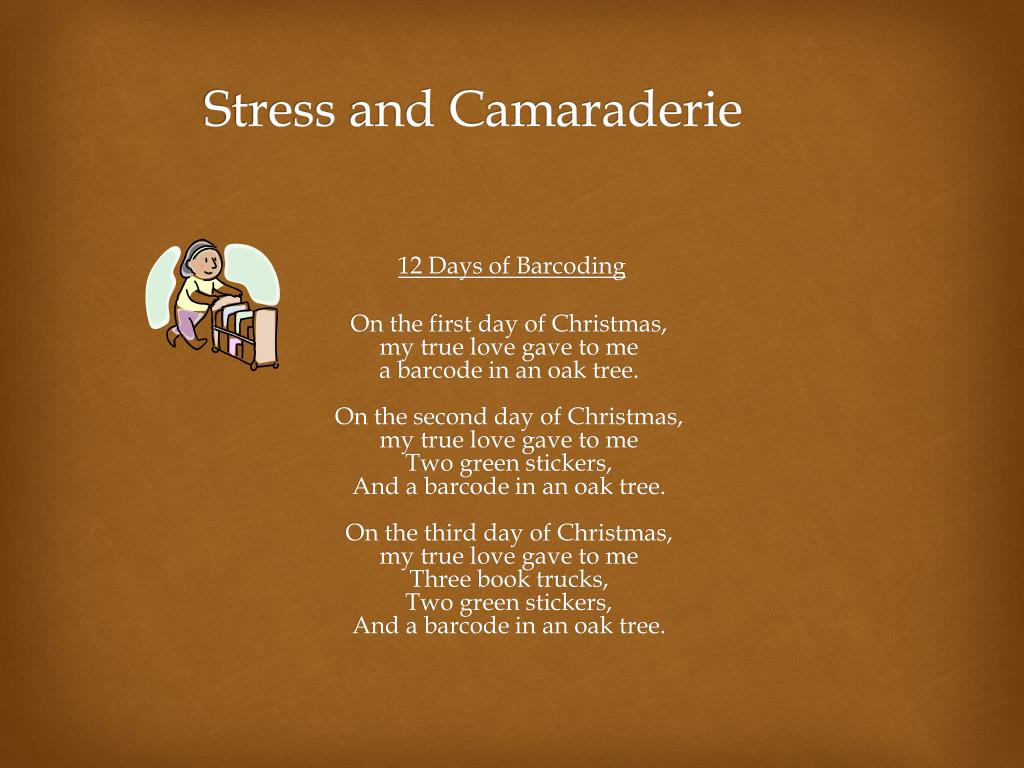 Stress and Camaraderie

12 Days of Barcoding

On the first day of Christmas,
my true love gave to me
a barcode in an oak tree.

On the second day of Christmas,
my true love gave to me
Two green stickers,
And a barcode in an oak tree.

On the third day of Christmas,
my true love gave to me
Three book trucks,
Two green stickers,
And a barcode in an oak tree.